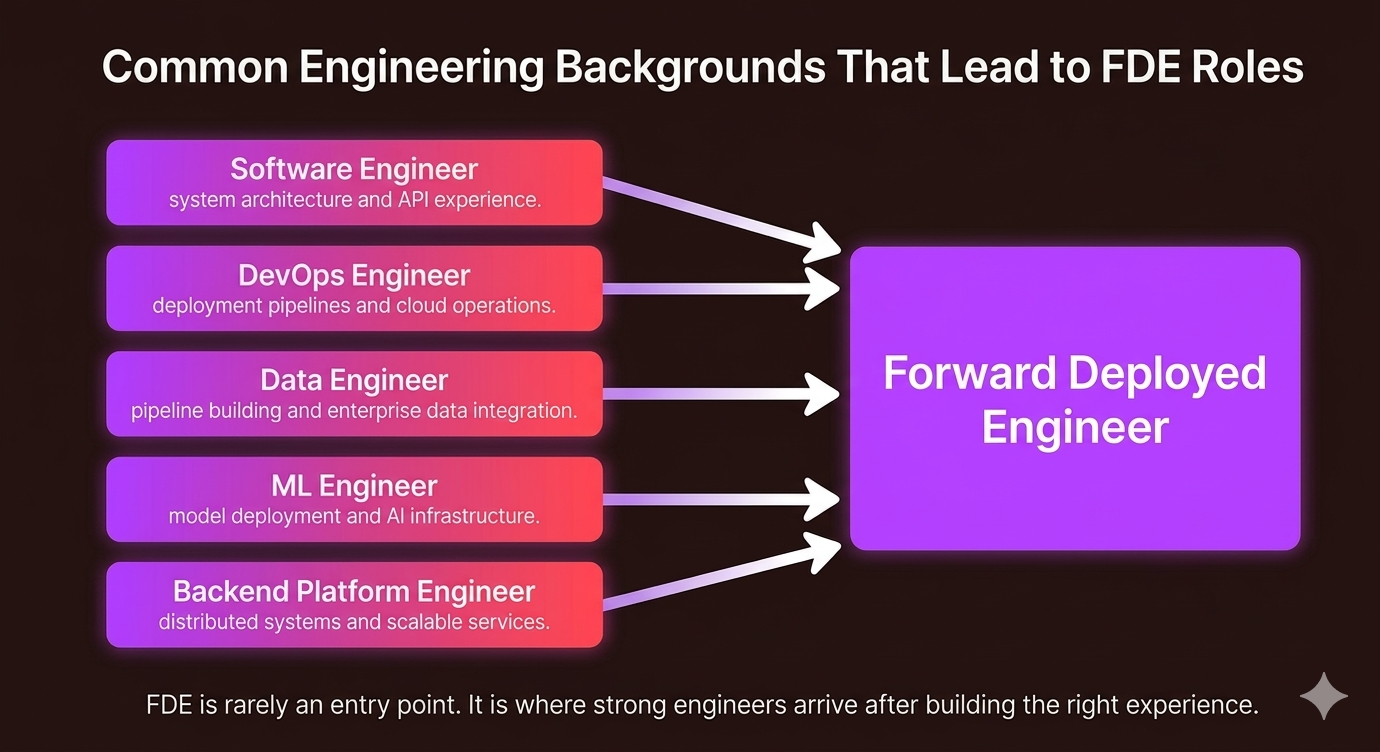 Common Engineering Backgrounds That Lead to FDE Roles

Software Engineer
system architecture and API experience.

DevOps Engineer
deployment pipelines and cloud operations.

Data Engineer
pipeline building and enterprise data integration.

ML Engineer
model deployment and AI infrastructure.

Backend Platform Engineer
distributed systems and scalable services.

Forward Deployed Engineer

FDE is rarely an entry point. It is where strong engineers arrive after building the right experience.